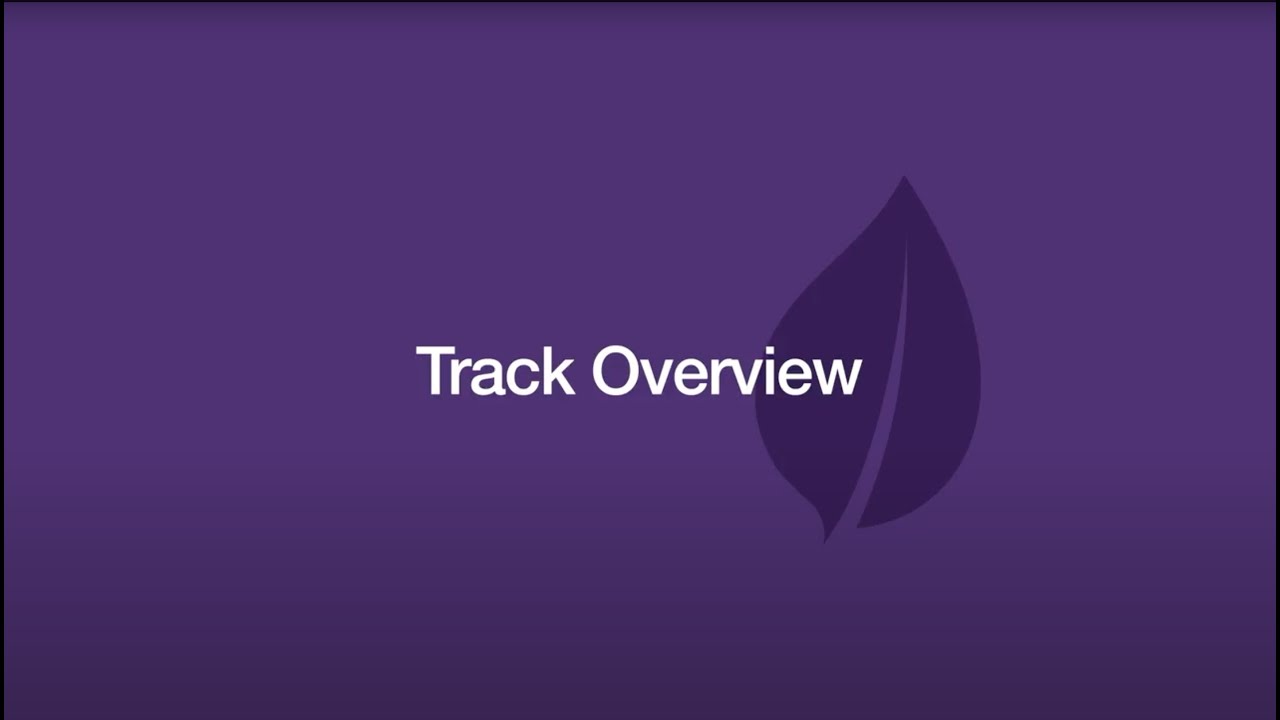 Track Overview